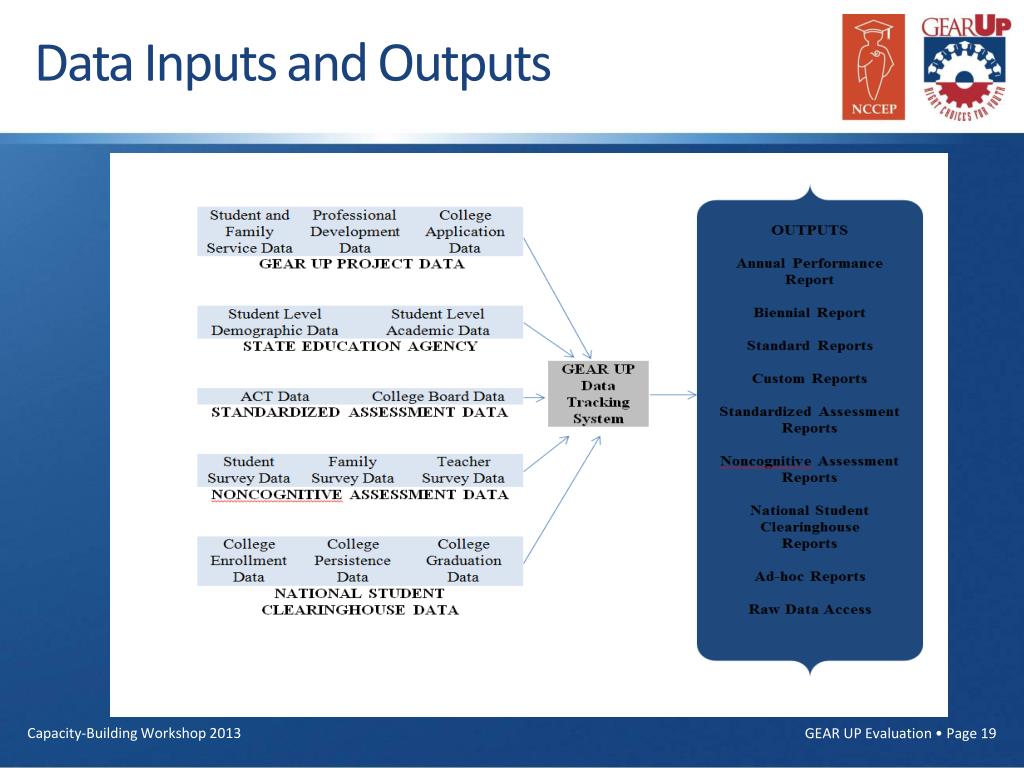 Data Inputs and Outputs

NCCEP

GEAR UP
RIGHT CHOICES FOR YOUTH

Student and Family Service Data
Professional Development Data
College Application Data
GEAR UP PROJECT DATA

Student Level Demographic Data
Student Level Academic Data
STATE EDUCATION AGENCY

ACT Data
College Board Data
STANDARDIZED ASSESSMENT DATA

Student Survey Data
Family Survey Data
Teacher Survey Data
NONCOGNITIVE ASSESSMENT DATA

College Enrollment Data
College Persistence Data
College Graduation Data
NATIONAL STUDENT CLEARINGHOUSE DATA

GEAR UP Data Tracking System

OUTPUTS

Annual Performance Report

Biennial Report

Standard Reports

Custom Reports

Standardized Assessment Reports

Noncognitive Assessment Reports

National Student Clearinghouse Reports

Ad-hoc Reports

Raw Data Access

Capacity-Building Workshop 2013

GEAR UP Evaluation • Page 19